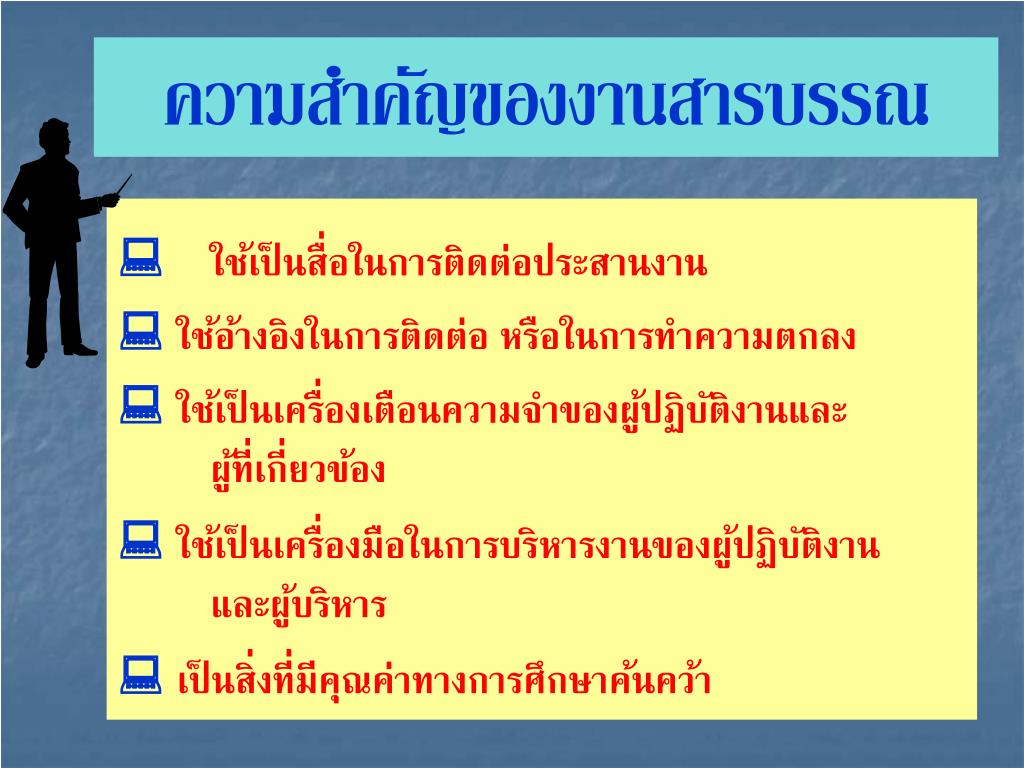 ความสำคัญของงานสารบรรณ

ใช้เป็นสื่อในการติดต่อประสานงาน

ใช้อ้างอิงในการติดต่อ หรือในการทำความตกลง

ใช้เป็นเครื่องเตือนความจำของผู้ปฏิบัติงานและผู้ที่เกี่ยวข้อง

ใช้เป็นเครื่องมือในการบริหารงานของผู้ปฏิบัติงานและผู้บริหาร

เป็นสิ่งที่มีคุณค่าทางการศึกษาค้นคว้า